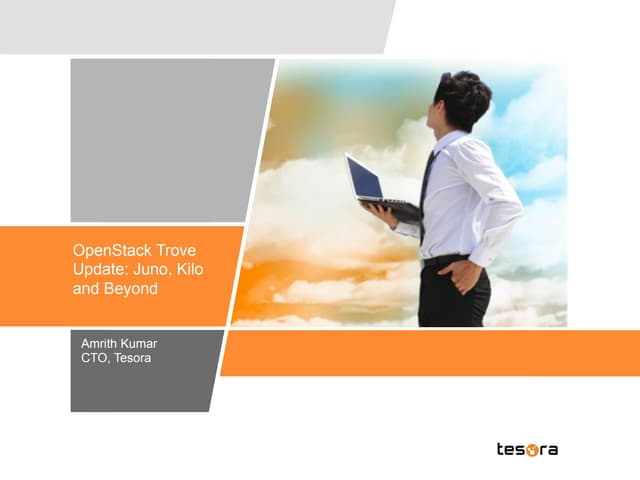 OpenStack Trove Update: Juno, Kilo and Beyond

Amrith Kumar
CTO, Tesora

tesora